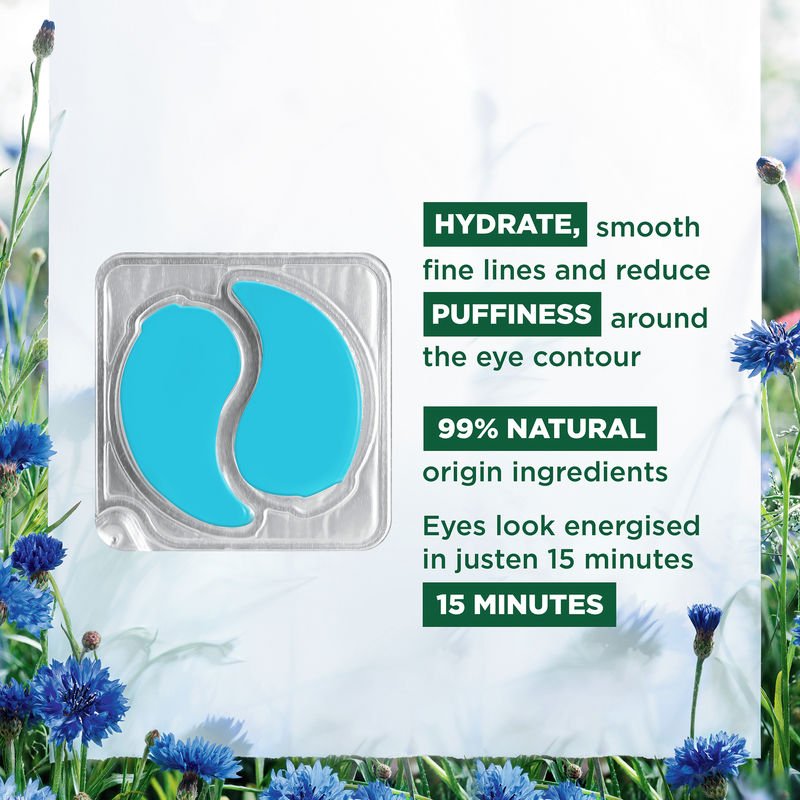 HYDRATE, smooth fine lines and reduce PUFFINESS around the eye contour

99% NATURAL origin ingredients

Eyes look energised in justen 15 minutes
15 MINUTES